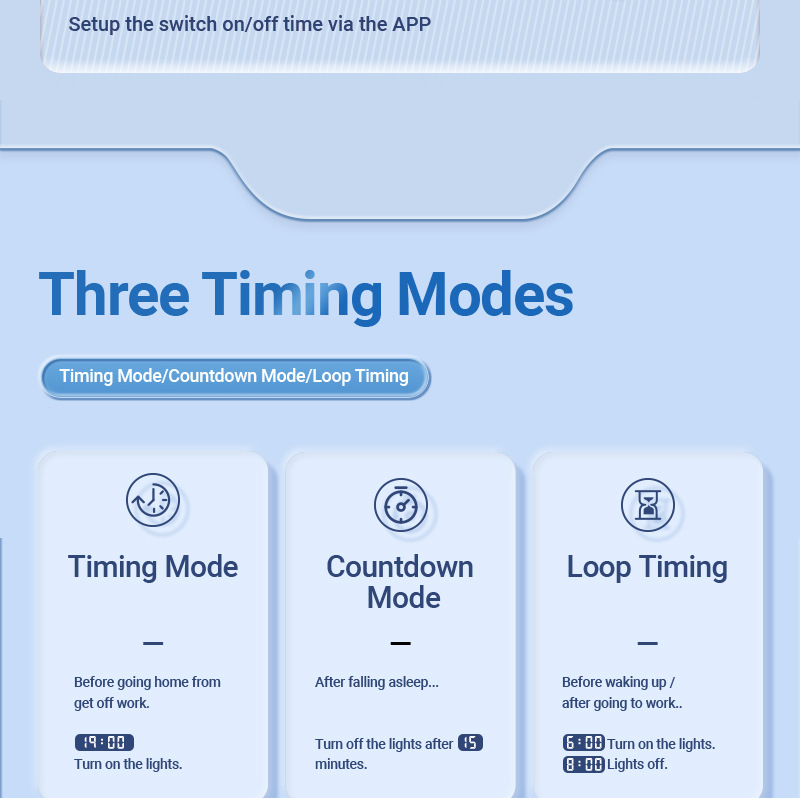 Setup the switch on/off time via the APP

Three Timing Modes

Timing Mode/Countdown Mode/Loop Timing

Timing Mode

—

Before going home from get off work.

19:00
Turn on the lights.

Countdown Mode

—

After falling asleep...

Turn off the lights after 15 minutes.

Loop Timing

—

Before waking up / after going to work..

6:00 Turn on the lights.
8:00 Lights off.